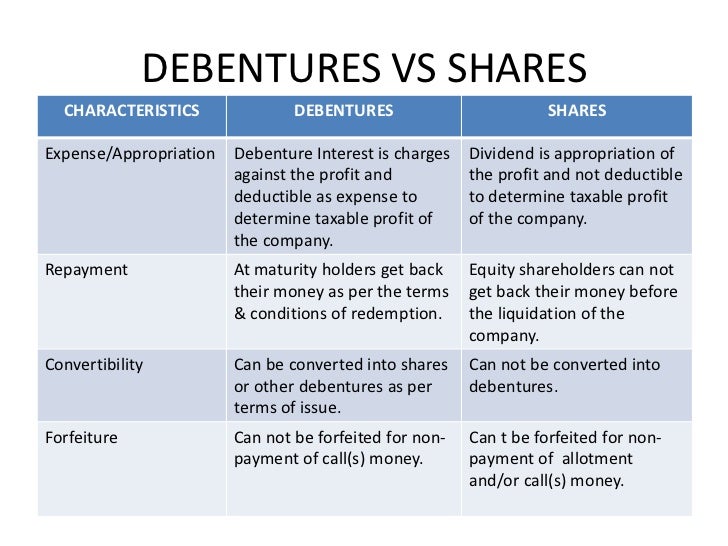 DEBENTURES VS SHARES

| CHARACTERISTICS | DEBENTURES | SHARES |
|---|---|---|
| Expense/Appropriation | Debenture Interest is charges against the profit and deductible as expense to determine taxable profit of the company. | Dividend is appropriation of the profit and not deductible to determine taxable profit of the company. |
| Repayment | At maturity holders get back their money as per the terms & conditions of redemption. | Equity shareholders can not get back their money before the liquidation of the company. |
| Convertibility | Can be converted into shares or other debentures as per terms of issue. | Can not be converted into debentures. |
| Forfeiture | Can not be forfeited for non-payment of call(s) money. | Can t be forfeited for non-payment of allotment and/or call(s) money. |